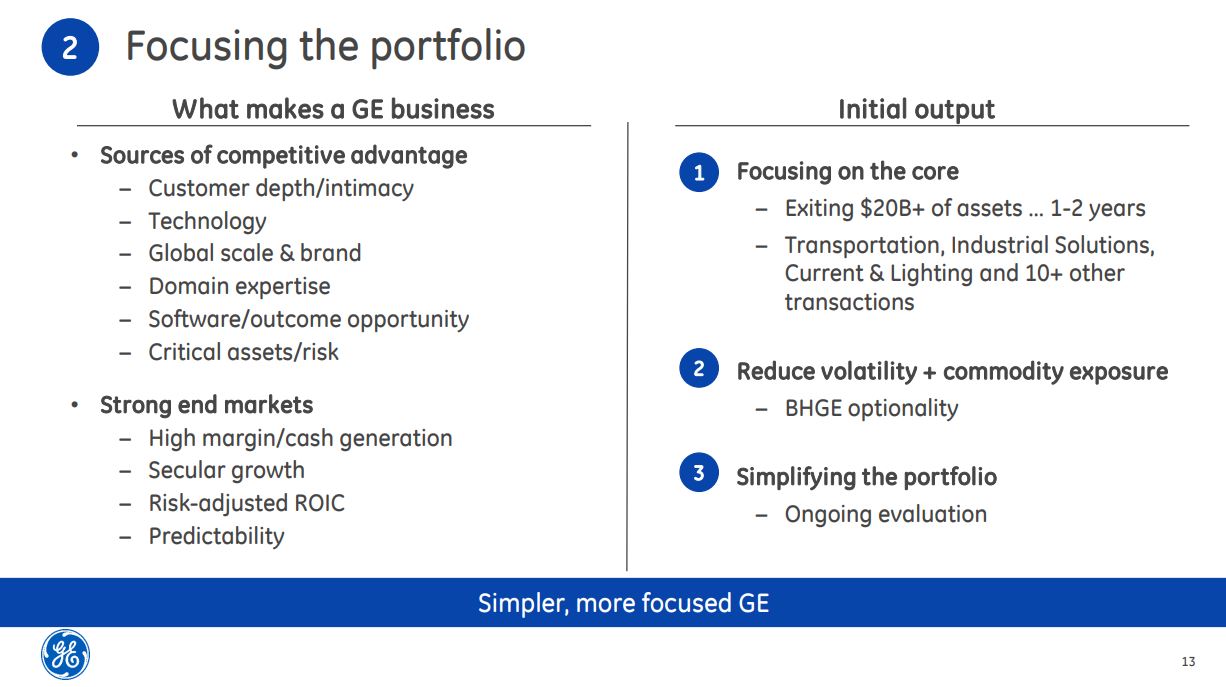 2 Focusing the portfolio

What makes a GE business

• Sources of competitive advantage
 – Customer depth/intimacy
 – Technology
 – Global scale & brand
 – Domain expertise
 – Software/outcome opportunity
 – Critical assets/risk

• Strong end markets
 – High margin/cash generation
 – Secular growth
 – Risk-adjusted ROIC
 – Predictability

Initial output

1 Focusing on the core
 – Exiting \$20B+ of assets … 1-2 years
 – Transportation, Industrial Solutions, Current & Lighting and 10+ other transactions

2 Reduce volatility + commodity exposure
 – BHGE optionality

3 Simplifying the portfolio
 – Ongoing evaluation

Simpler, more focused GE

GE

13